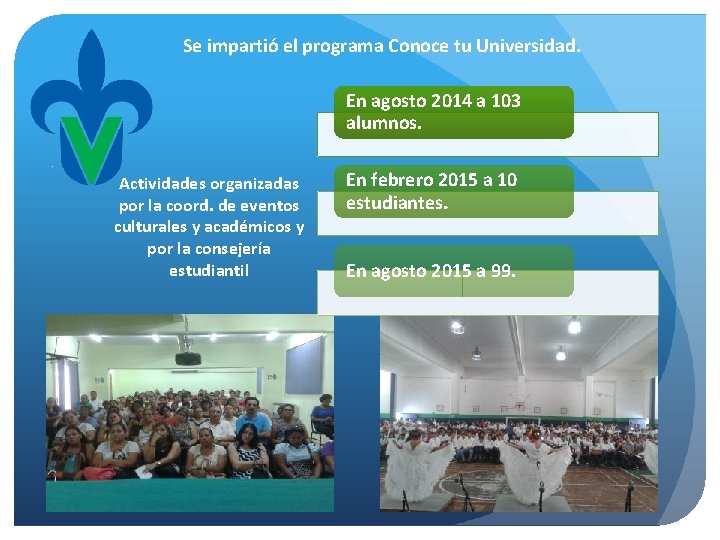 Se impartió el programa Conoce tu Universidad.

Actividades organizadas por la coord. de eventos culturales y académicos y por la consejería estudiantil

En agosto 2014 a 103 alumnos.

En febrero 2015 a 10 estudiantes.

En agosto 2015 a 99.